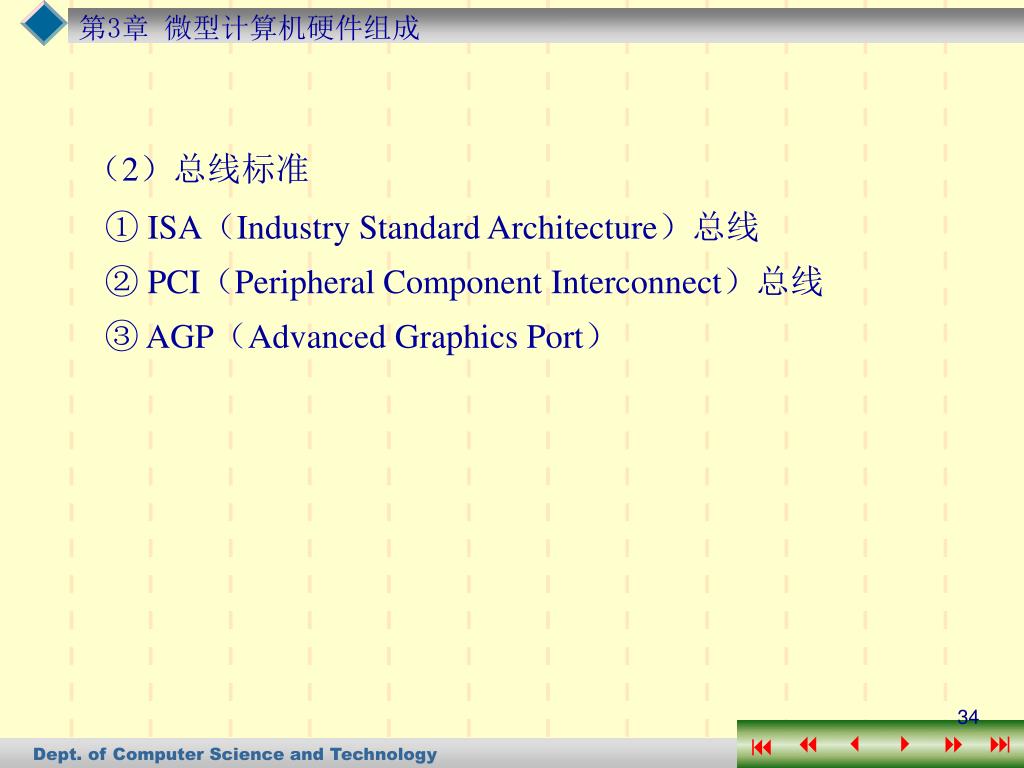 第3章 微型计算机硬件组成

（2）总线标准

① ISA（Industry Standard Architecture）总线

② PCI（Peripheral Component Interconnect）总线

③ AGP（Advanced Graphics Port）

34

Dept. of Computer Science and Technology